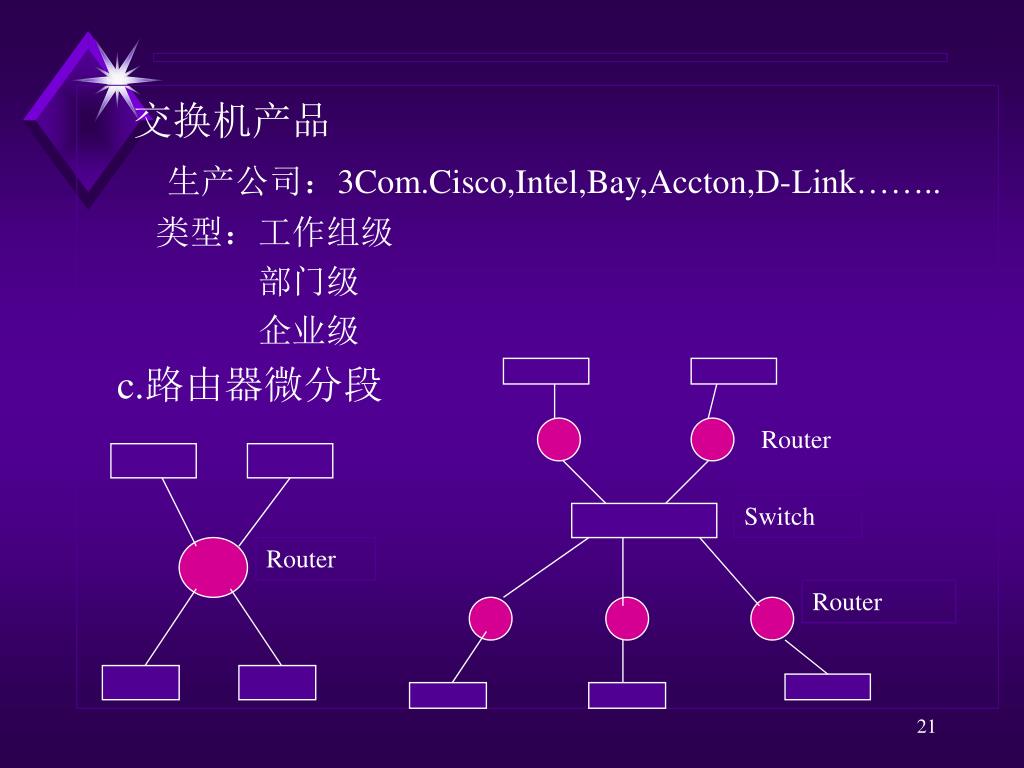 交换机产品

生产公司：3Com.Cisco,Intel,Bay,Accton,D-Link……..

类型：工作组级

部门级

企业级

c.路由器微分段

Router

Router

Switch

Router

21